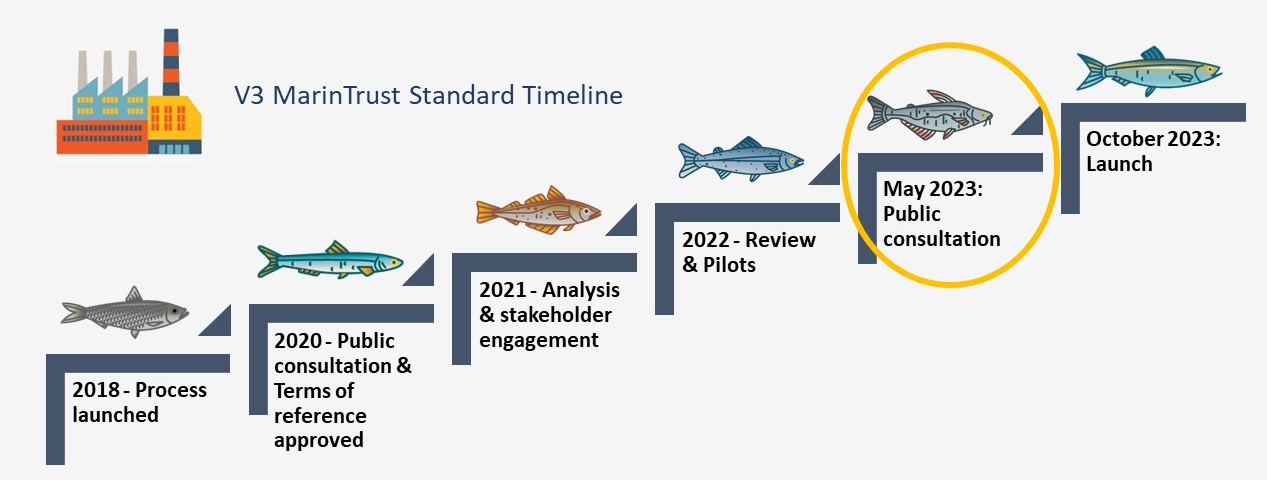 V3 MarinTrust Standard Timeline

2018 - Process launched

2020 - Public consultation & Terms of reference approved

2021 - Analysis & stakeholder engagement

2022 - Review & Pilots

May 2023: Public consultation

October 2023: Launch